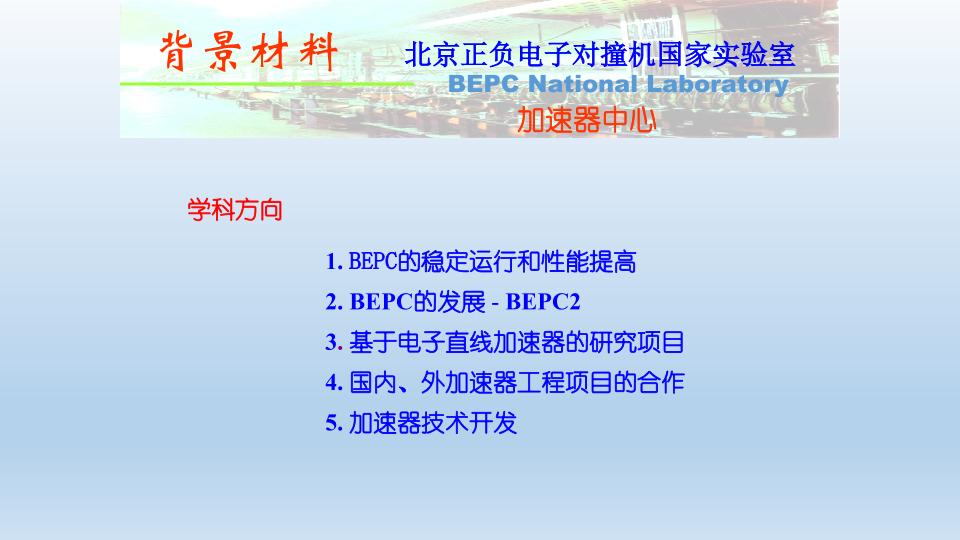 背景材料

北京正负电子对撞机国家实验室
BEPC National Laboratory
加速器中心

学科方向

1. BEPC的稳定运行和性能提高
2. BEPC的发展 - BEPC2
3. 基于电子直线加速器的研究项目
4. 国内、外加速器工程项目的合作
5. 加速器技术开发